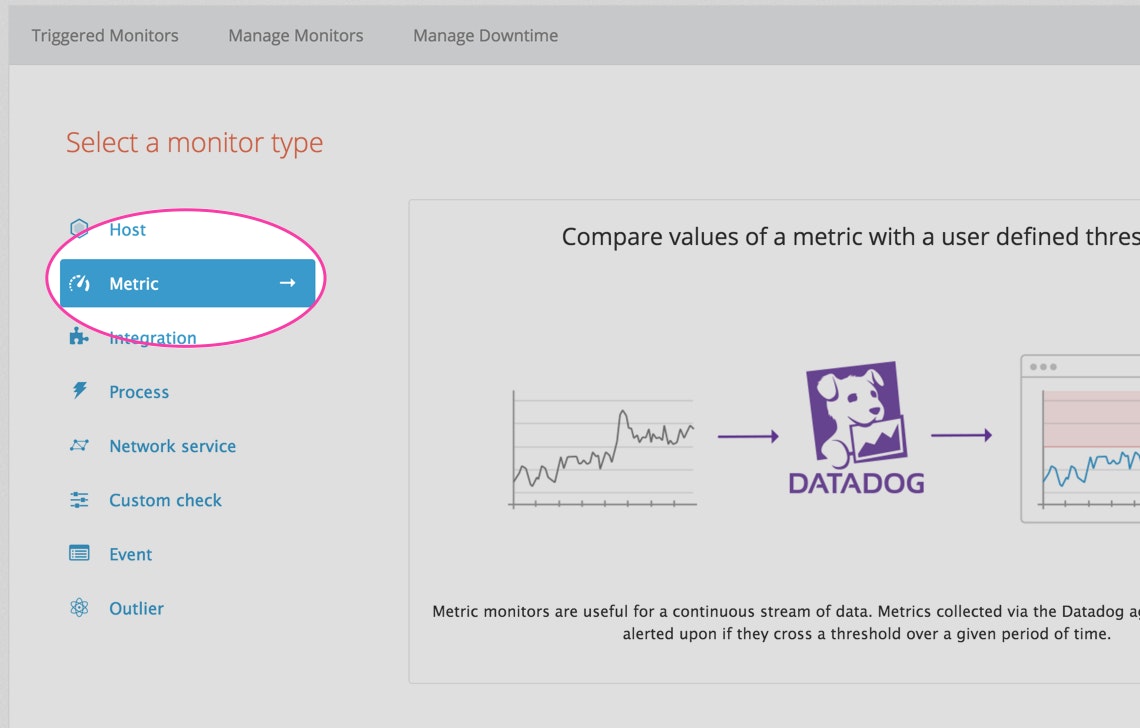 Triggered Monitors Manage Monitors Manage Downtime

Select a monitor type

Host
Metric
Integration
Process
Network service
Custom check
Event
Outlier

Compare values of a metric with a user defined thres

DATADOG

Metric monitors are useful for a continuous stream of data. Metrics collected via the Datadog ag alerted upon if they cross a threshold over a given period of time.